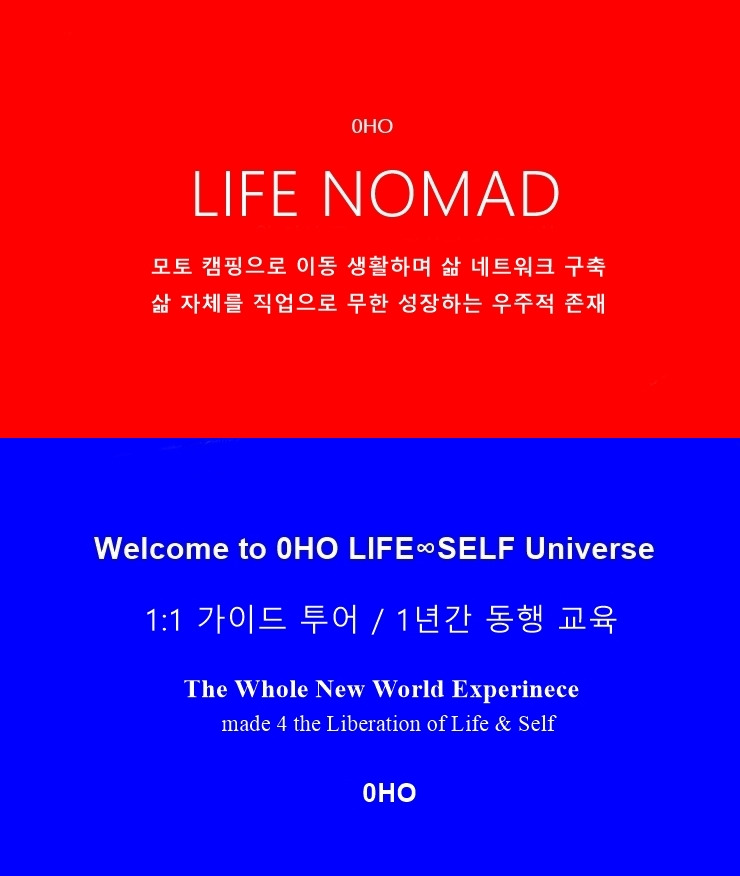 0HO

LIFE NOMAD

모토 캠핑으로 이동 생활하며 삶 네트워크 구축
삶 자체를 직업으로 무한 성장하는 우주적 존재

Welcome to 0HO LIFE∞SELF Universe

1:1 가이드 투어 / 1년간 동행 교육

The Whole New World Experinece
made 4 the Liberation of Life & Self

0HO